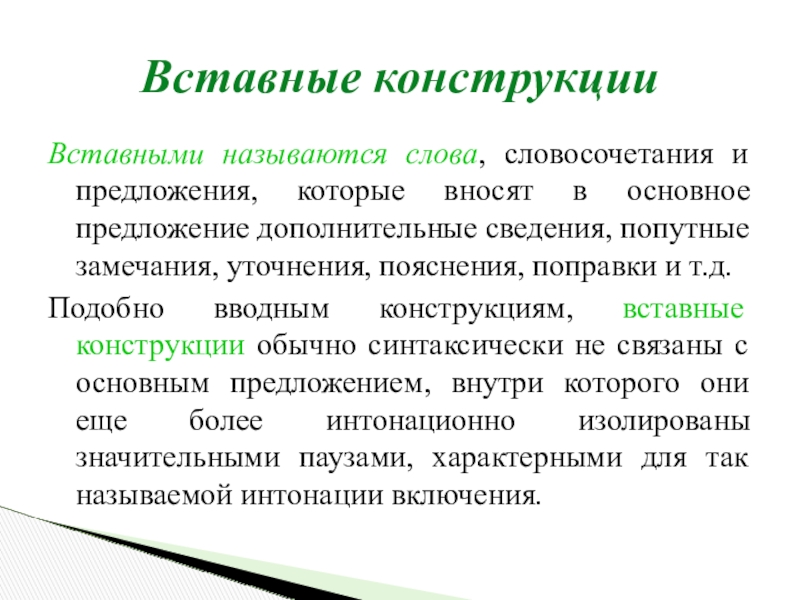 Вставные конструкции

Вставными называются слова, словосочетания и предложения, которые вносят в основное предложение дополнительные сведения, попутные замечания, уточнения, пояснения, поправки и т.д.

Подобно вводным конструкциям, вставные конструкции обычно синтаксически не связаны с основным предложением, внутри которого они еще более интонационно изолированы значительными паузами, характерными для так называемой интонации включения.